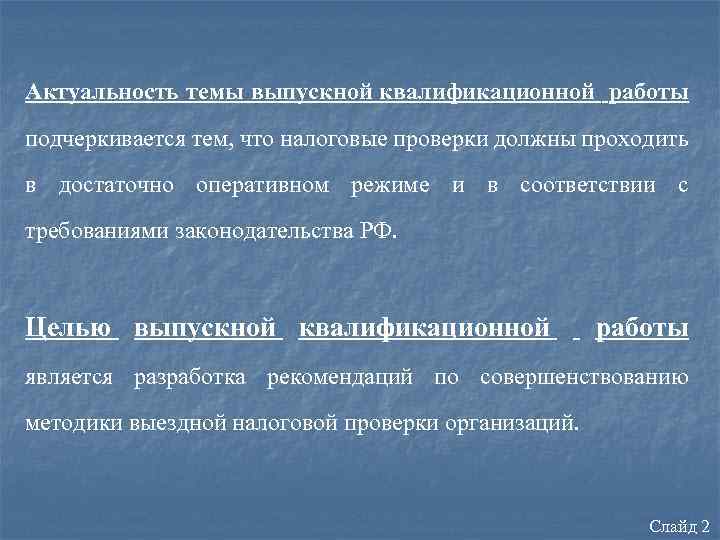 Актуальность темы выпускной квалификационной работы подчеркивается тем, что налоговые проверки должны проходить в достаточно оперативном режиме и в соответствии с требованиями законодательства РФ.

Целью выпускной квалификационной работы является разработка рекомендаций по совершенствованию методики выездной налоговой проверки организаций.

Слайд 2